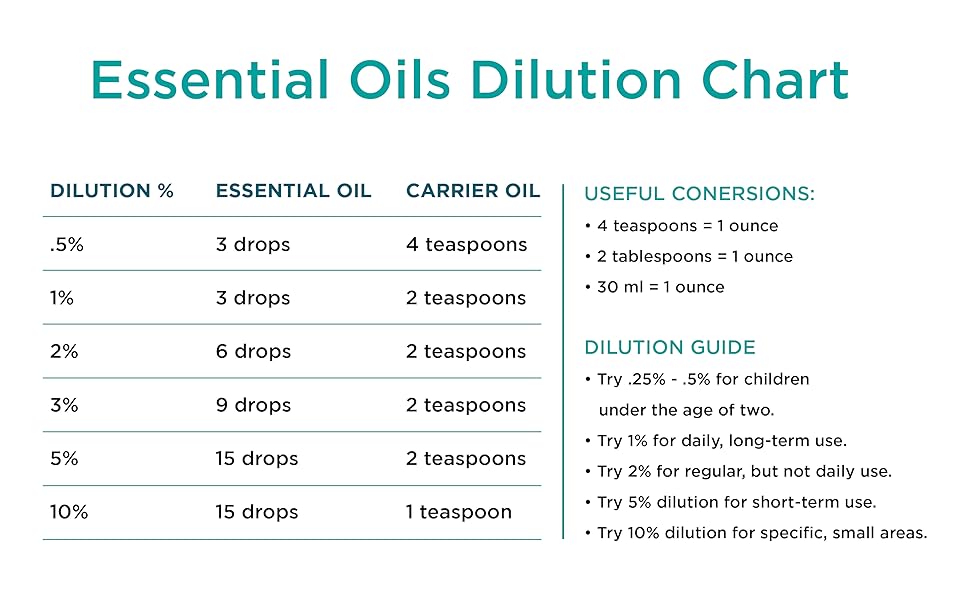 Essential Oils Dilution Chart

| DILUTION % | ESSENTIAL OIL | CARRIER OIL |
|---|---|---|
| .5% | 3 drops | 4 teaspoons |
| 1% | 3 drops | 2 teaspoons |
| 2% | 6 drops | 2 teaspoons |
| 3% | 9 drops | 2 teaspoons |
| 5% | 15 drops | 2 teaspoons |
| 10% | 15 drops | 1 teaspoon |

USEFUL CONERSIONS:
• 4 teaspoons = 1 ounce
• 2 tablespoons = 1 ounce
• 30 ml = 1 ounce

DILUTION GUIDE
• Try .25% - .5% for children under the age of two.
• Try 1% for daily, long-term use.
• Try 2% for regular, but not daily use.
• Try 5% dilution for short-term use.
• Try 10% dilution for specific, small areas.